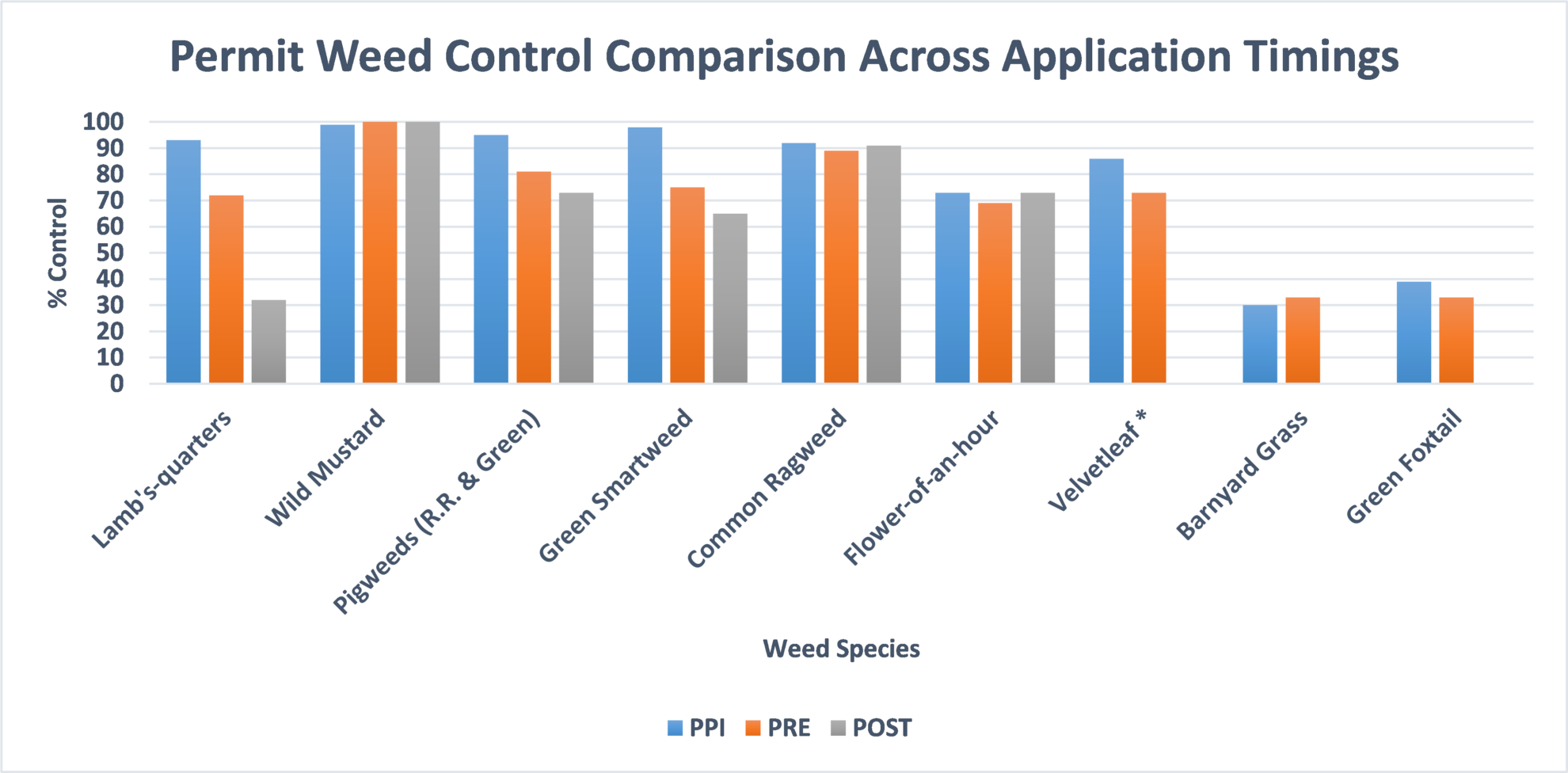 Permit Weed Control Comparison Across Application Timings

% Control

100
90
80
70
60
50
40
30
20
10
0

Lamb's-quarters
Wild Mustard
Pigweeds (R.R. & Green)
Green Smartweed
Common Ragweed
Flower-of-an-hour
Velvetleaf *
Barnyard Grass
Green Foxtail

Weed Species

PPI PRE POST